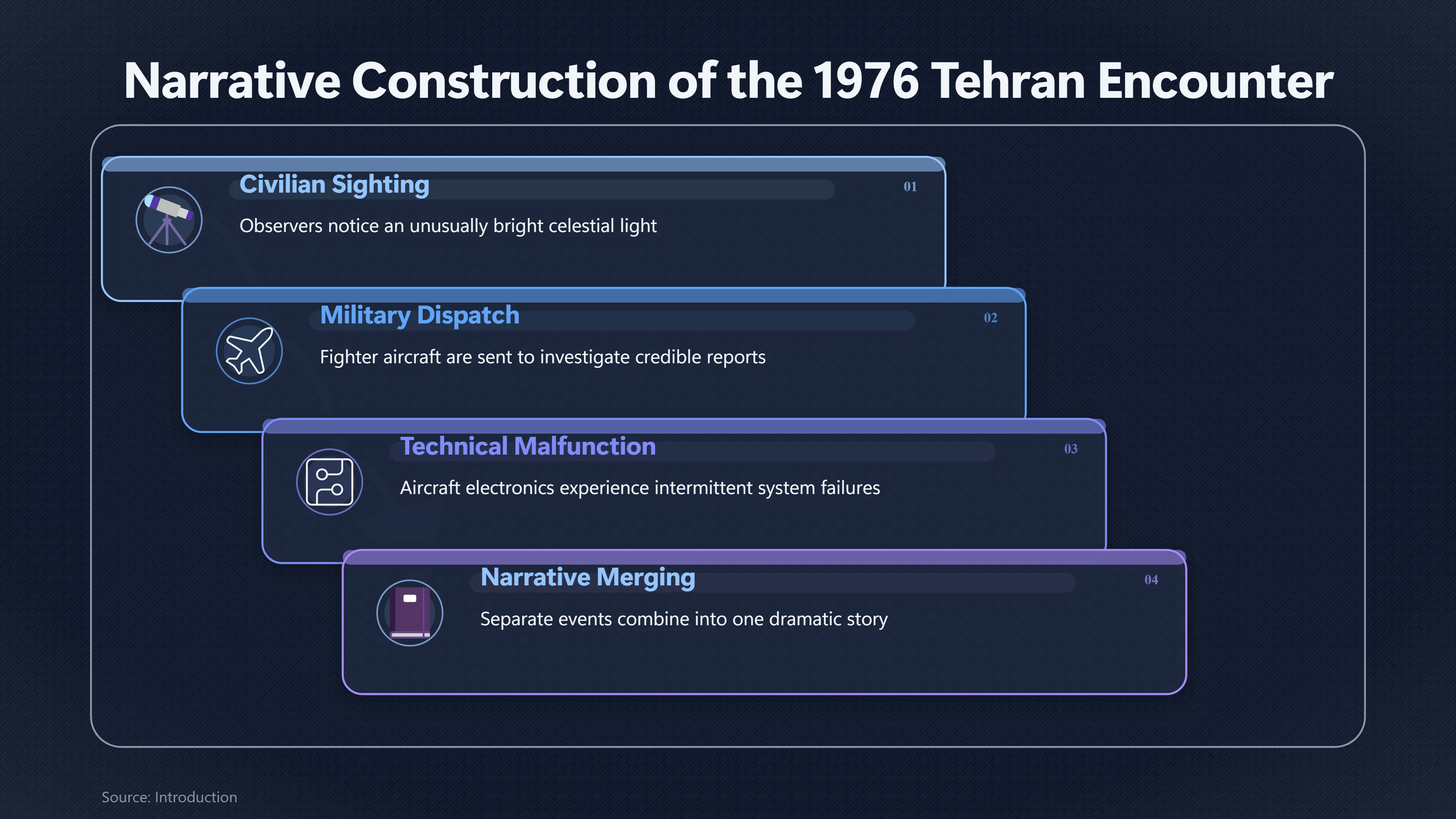 Narrative Construction of the 1976 Tehran Encounter

Civilian Sighting

01

Observers notice an unusually bright celestial light

Military Dispatch

02

Fighter aircraft are sent to investigate credible reports

Technical Malfunction

03

Aircraft electronics experience intermittent system failures

Narrative Merging

04

Separate events combine into one dramatic story

Source: Introduction